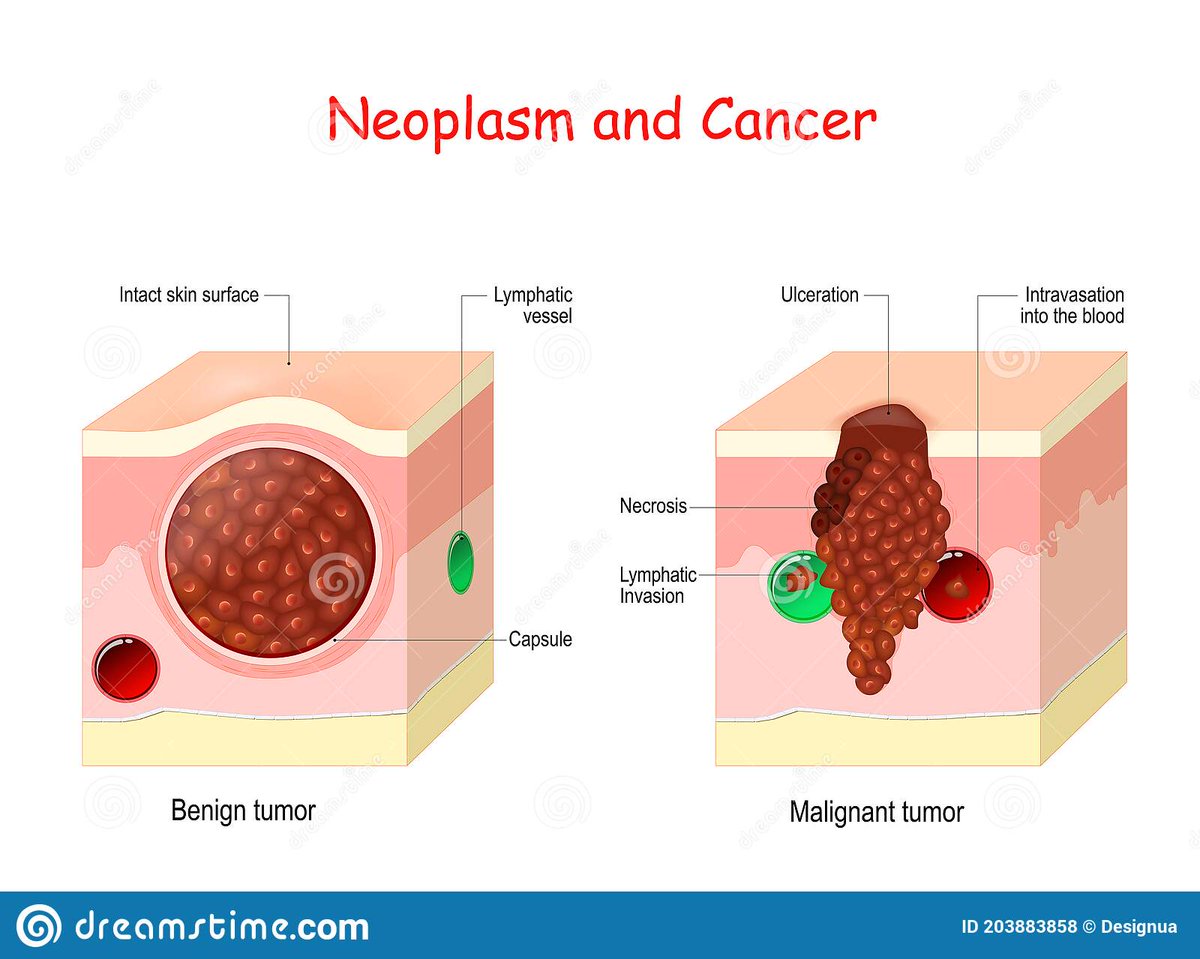 Neoplasm and Cancer

Intact skin surface

Lymphatic vessel

Capsule

Benign tumor

Ulceration

Intravasation into the blood

Necrosis

Lymphatic Invasion

Malignant tumor

dreamstime.com

ID 203883858 © Designua